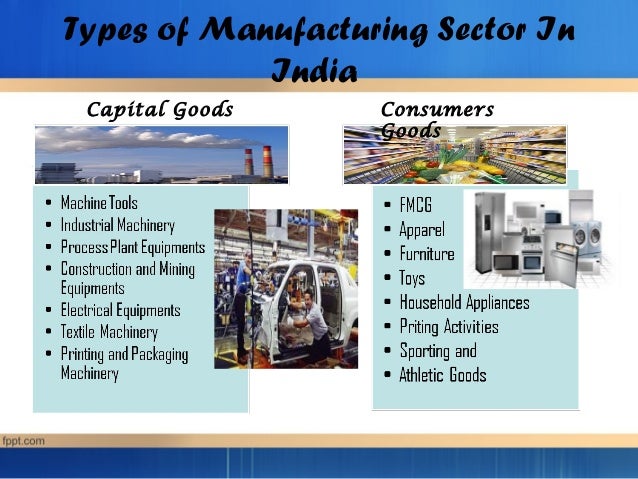 Types of Manufacturing Sector In India

Capital Goods

- Machine Tools
- Industrial Machinery
- Process Plant Equipments
- Construction and Mining Equipments
- Electrical Equipments
- Textile Machinery
- Printing and Packaging Machinery

Consumers Goods

- FMCG
- Apparel
- Furniture
- Toys
- Household Appliances
- Priting Activities
- Sporting and
- Athletic Goods

fppt.com